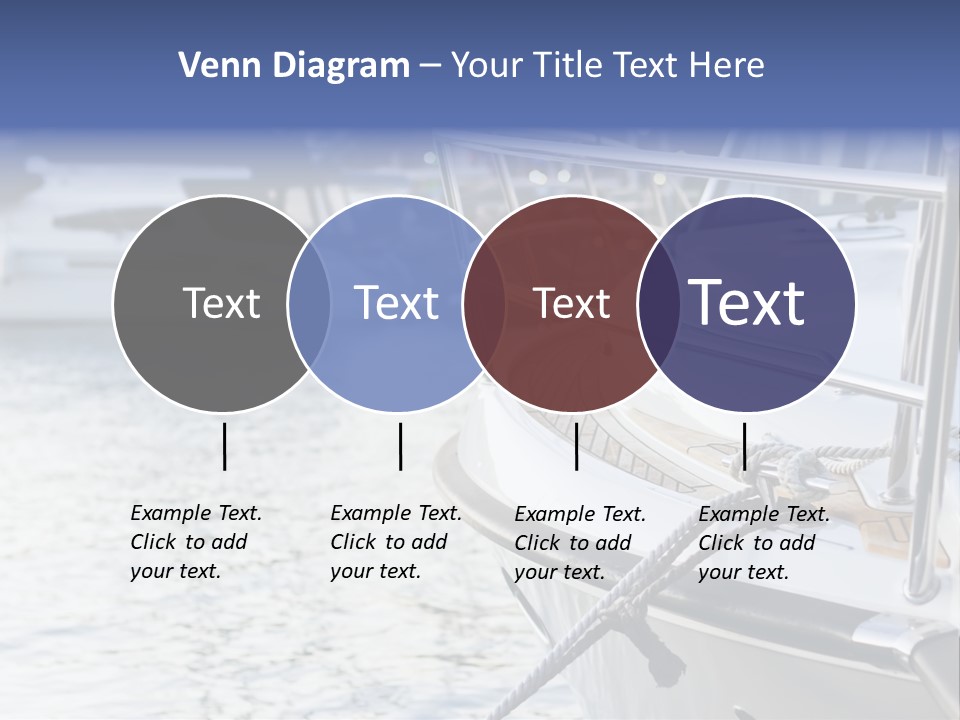 Venn Diagram – Your Title Text Here

Text

Text

Text

Text

Example Text. Click to add your text.

Example Text. Click to add your text.

Example Text. Click to add your text.

Example Text. Click to add your text.